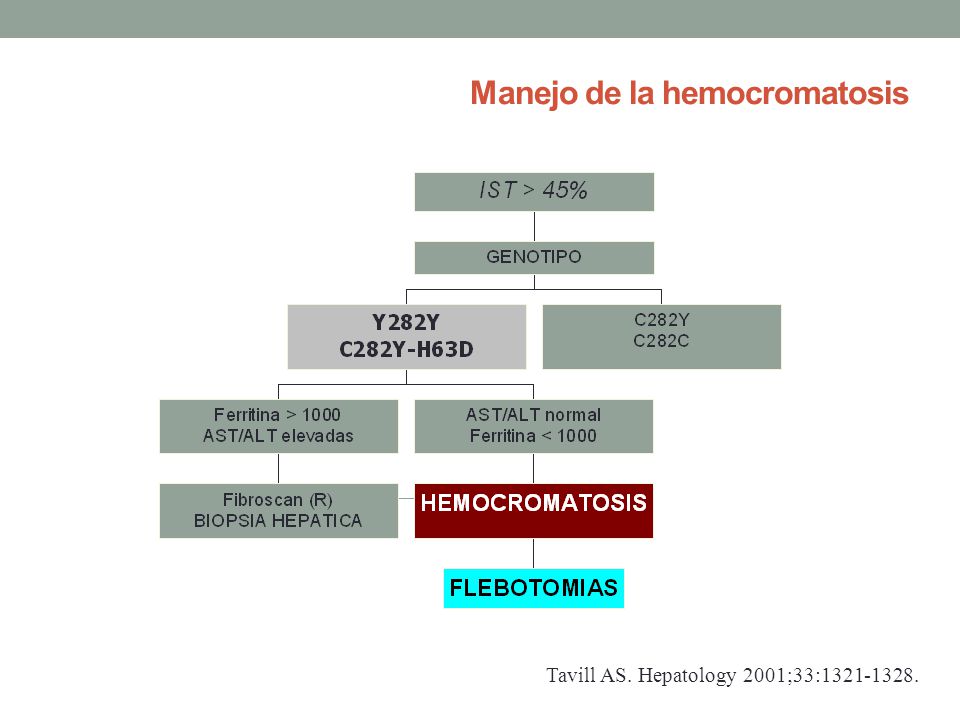 Manejo de la hemocromatosis

IST > 45%

GENOTIPO

Y282Y
C282Y-H63D

C282Y
C282C

Ferritina > 1000
AST/ALT elevadas

AST/ALT normal
Ferritina < 1000

Fibroscan (R)
BIOPSIA HEPATICA

HEMOCROMATOSIS

FLEBOTOMIAS

Tavill AS. Hepatology 2001;33:1321-1328.